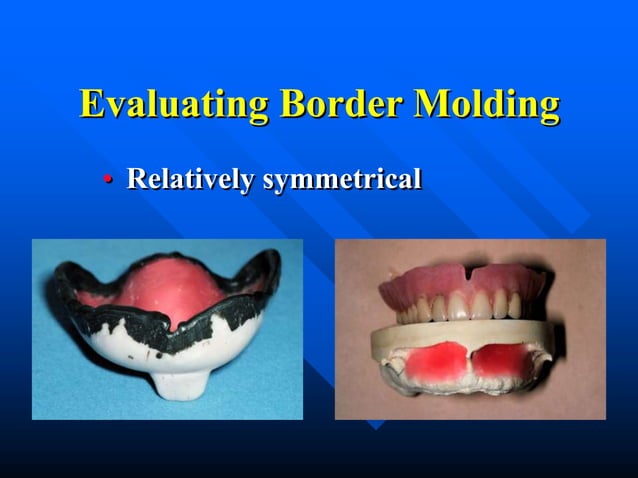 Evaluating Border Molding

• Relatively symmetrical